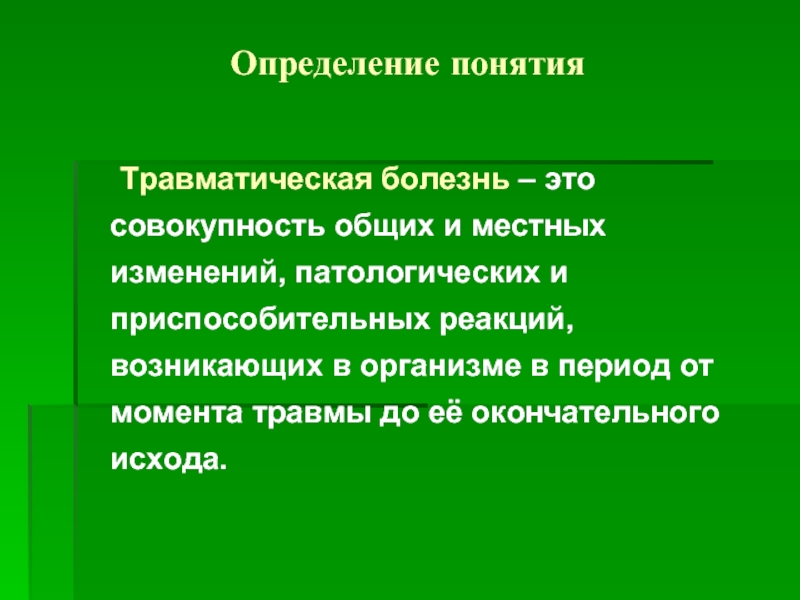 Определение понятия

Травматическая болезнь – это совокупность общих и местных изменений, патологических и приспособительных реакций, возникающих в организме в период от момента травмы до её окончательного исхода.